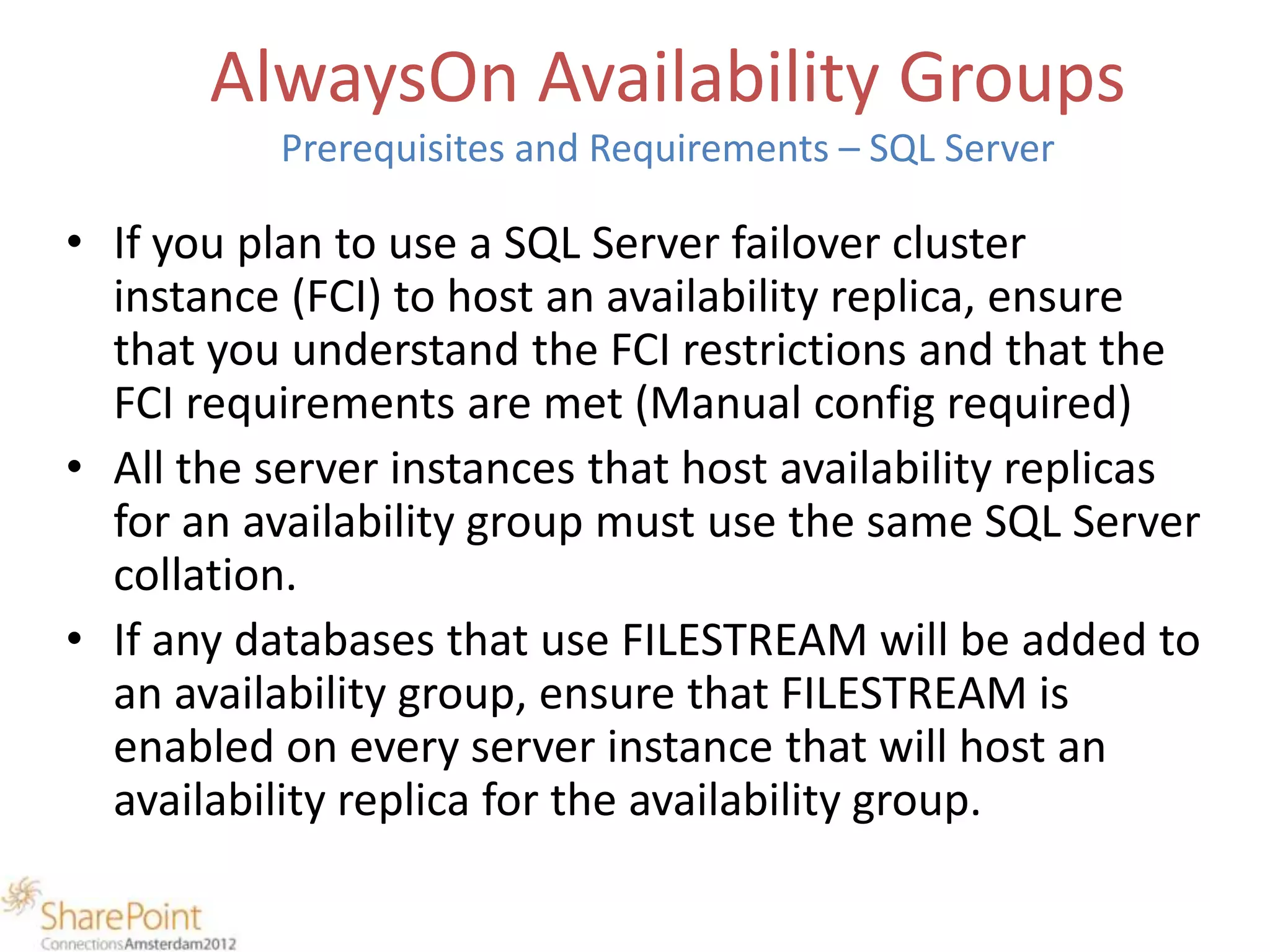 AlwaysOn Availability Groups
Prerequisites and Requirements – SQL Server

• If you plan to use a SQL Server failover cluster instance (FCI) to host an availability replica, ensure that you understand the FCI restrictions and that the FCI requirements are met (Manual config required)
• All the server instances that host availability replicas for an availability group must use the same SQL Server collation.
• If any databases that use FILESTREAM will be added to an availability group, ensure that FILESTREAM is enabled on every server instance that will host an availability replica for the availability group.

SharePoint
ConnectionsAmsterdam2012